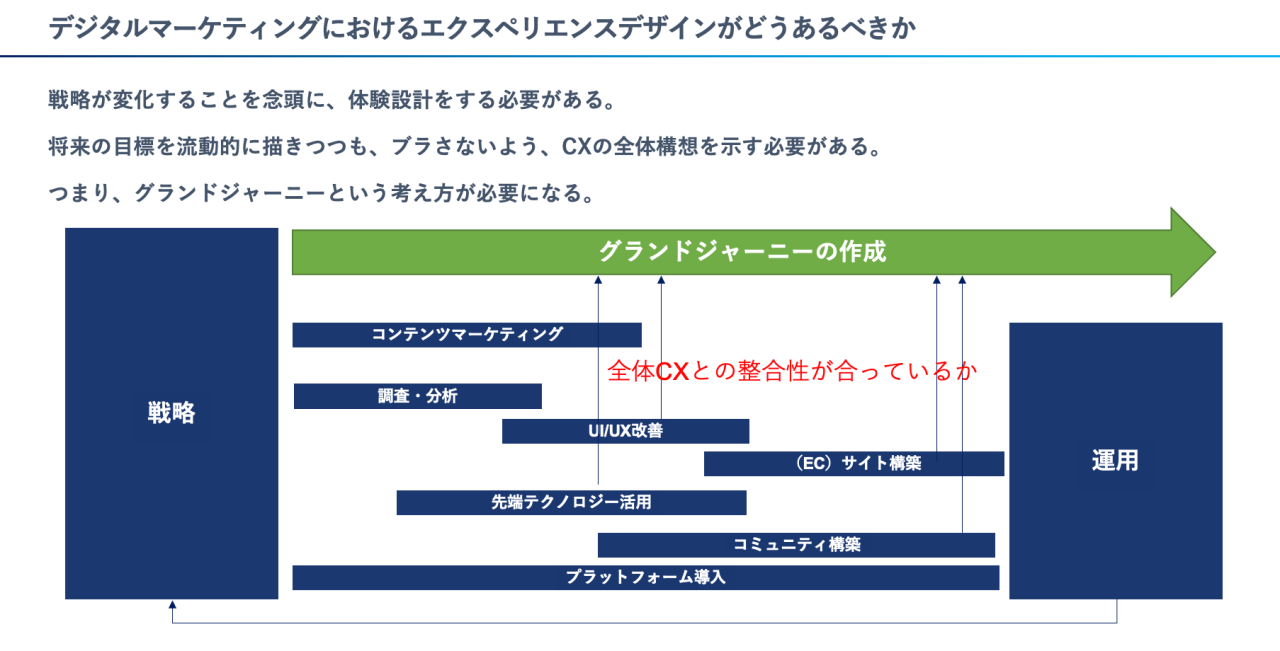 デジタルマーケティングにおけるエクスペリエンスデザインがどうあるべきか

戦略が変化することを念頭に、体験設計をする必要がある。

将来の目標を流動的に描きつつも、ブラさないよう、CXの全体構想を示す必要がある。

つまり、グランドジャーニーという考え方が必要になる。

戦略

グランドジャーニーの作成

コンテンツマーケティング

全体CXとの整合性が合っているか

調査・分析

UI/UX改善

（EC）サイト構築

先端テクノロジー活用

コミュニティ構築

プラットフォーム導入

運用